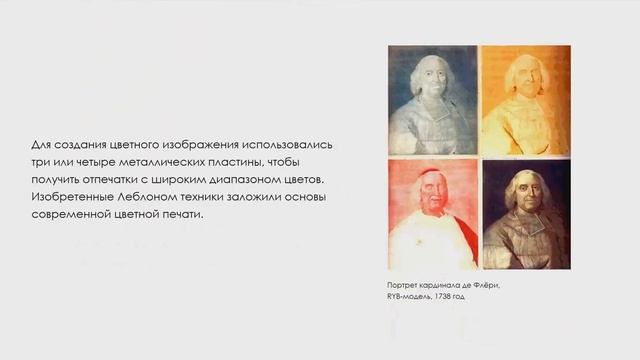 Для создания цветного изображения использовались три или четыре металлических пластины, чтобы получить отпечатки с широким диапазоном цветов. Изобретенные Леблоном техники заложили основы современной цветной печати.

Портрет кардинала де Флёри, RYB-модель, 1738 год